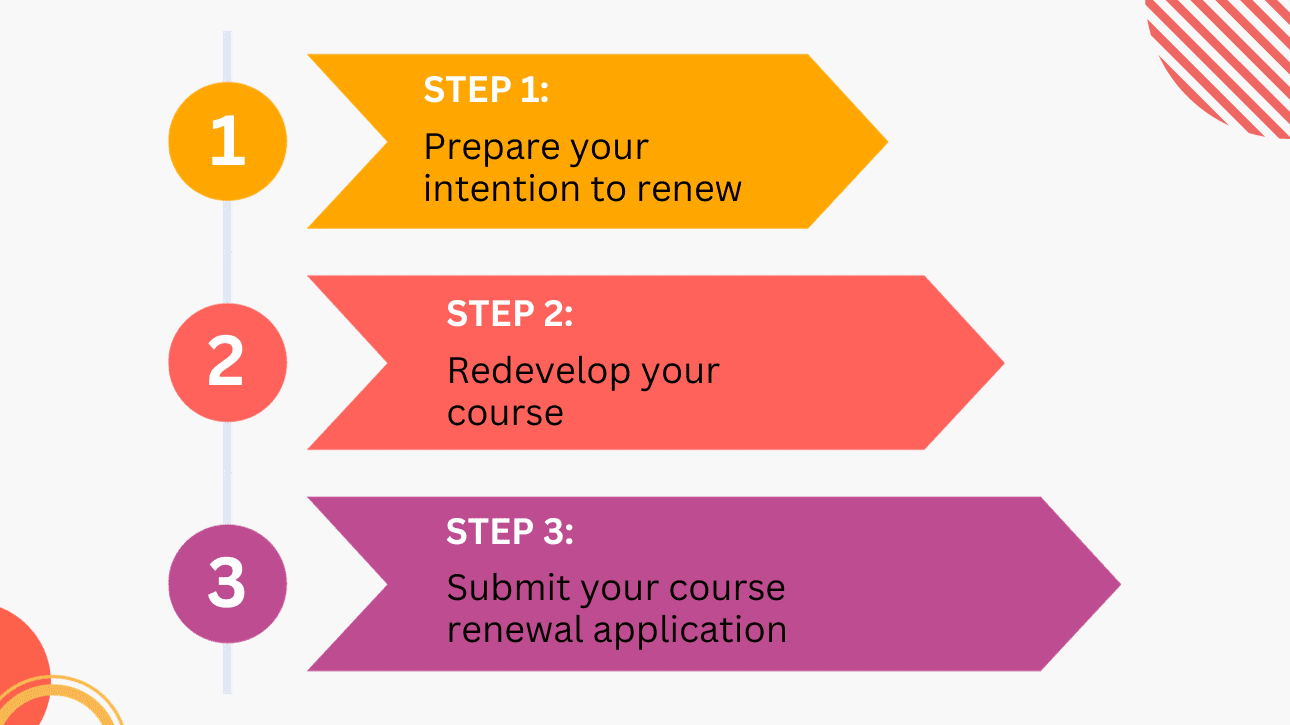 1

STEP 1:

Prepare your intention to renew

2

STEP 2:

Redevelop your course

3

STEP 3:

Submit your course renewal application